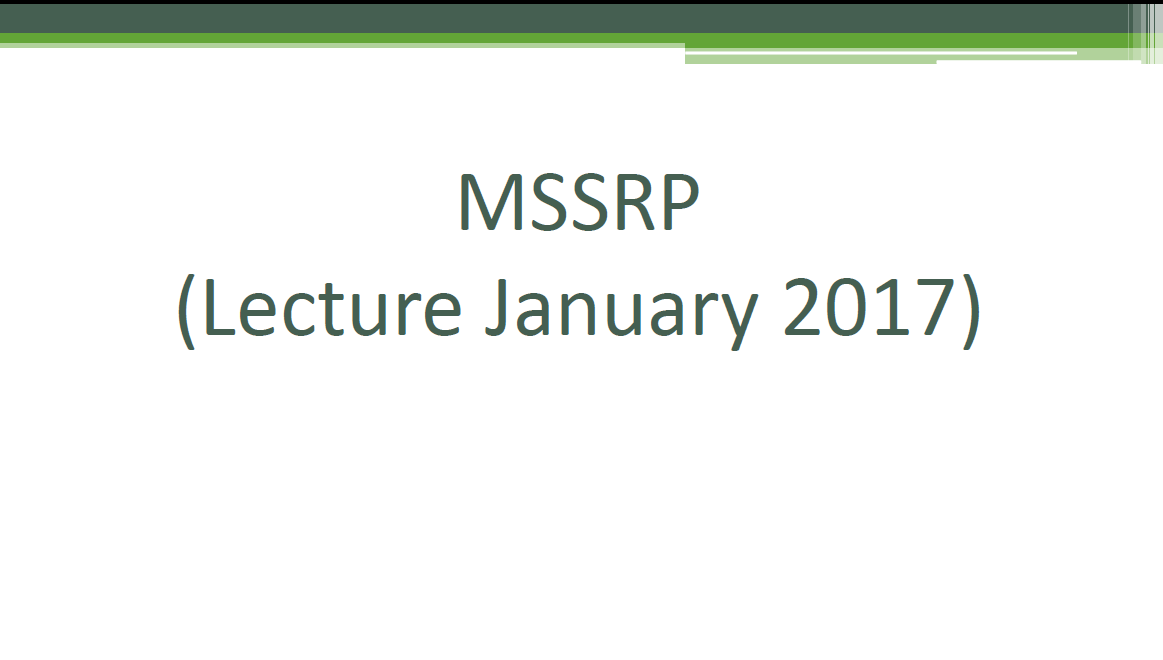 MSSRP
(Lecture January 2017)